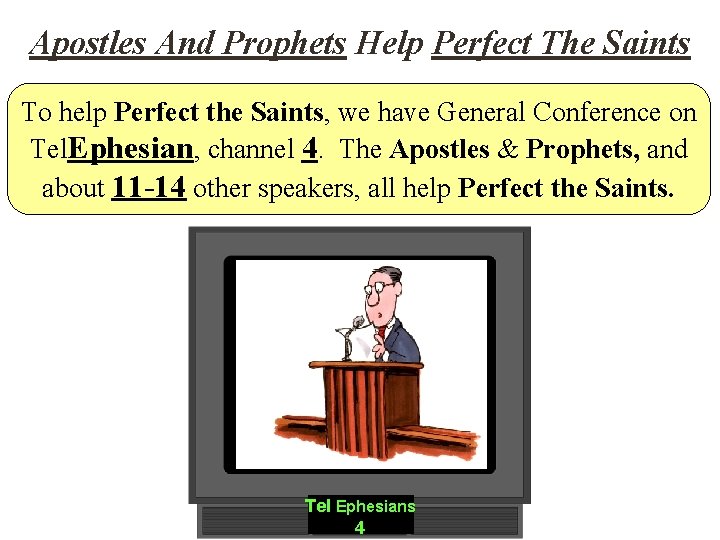 Apostles And Prophets Help Perfect The Saints

To help Perfect the Saints, we have General Conference on TelEphesian, channel 4. The Apostles & Prophets, and about 11-14 other speakers, all help Perfect the Saints.

Tel Ephesians
4